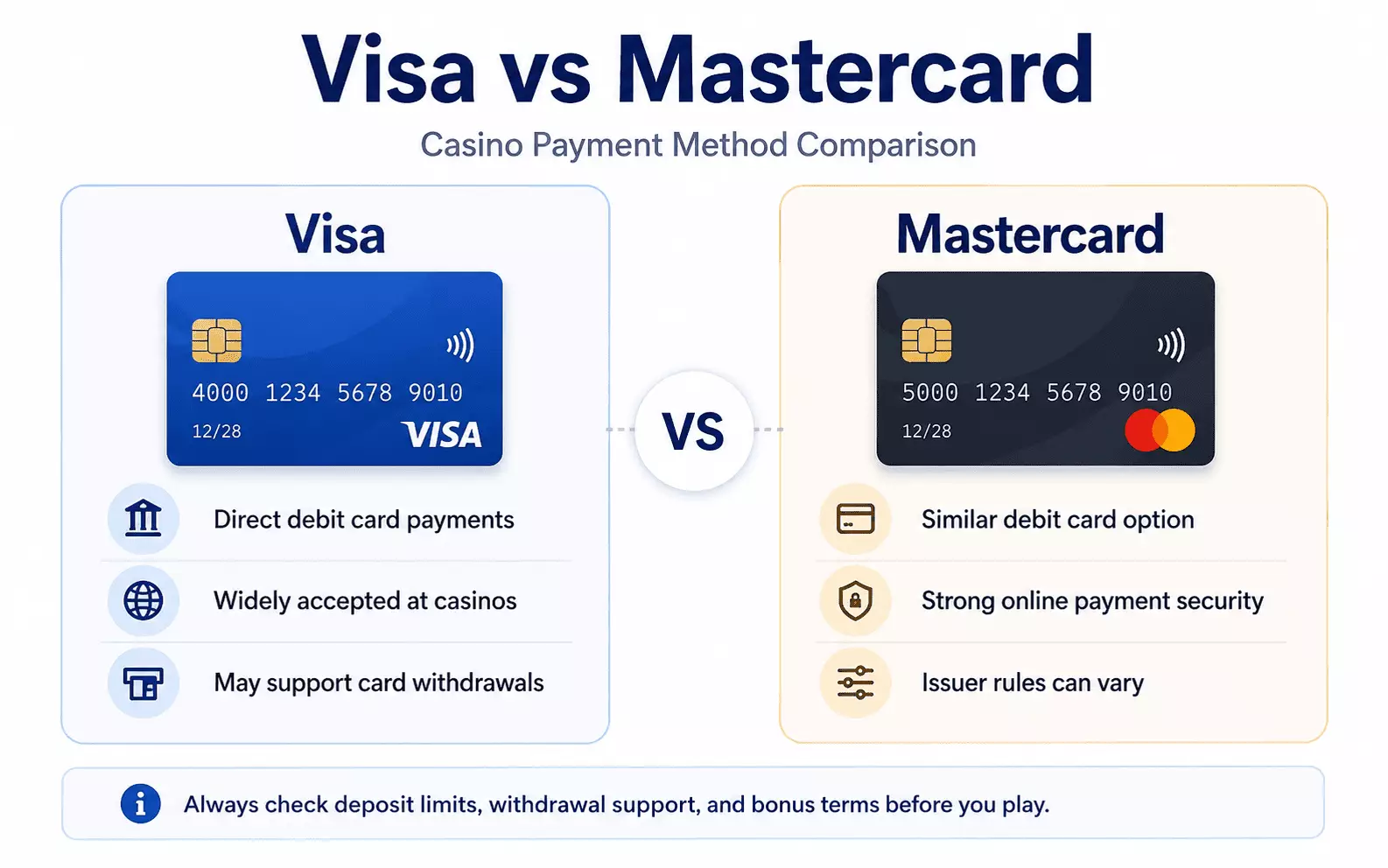 Visa vs Mastercard

Casino Payment Method Comparison

Visa

4000 1234 5678 9010
12/28
VISA

Direct debit card payments

Widely accepted at casinos

May support card withdrawals

VS

Mastercard

5000 1234 5678 9010
12/28

Similar debit card option

Strong online payment security

Issuer rules can vary

Always check deposit limits, withdrawal support, and bonus terms before you play.